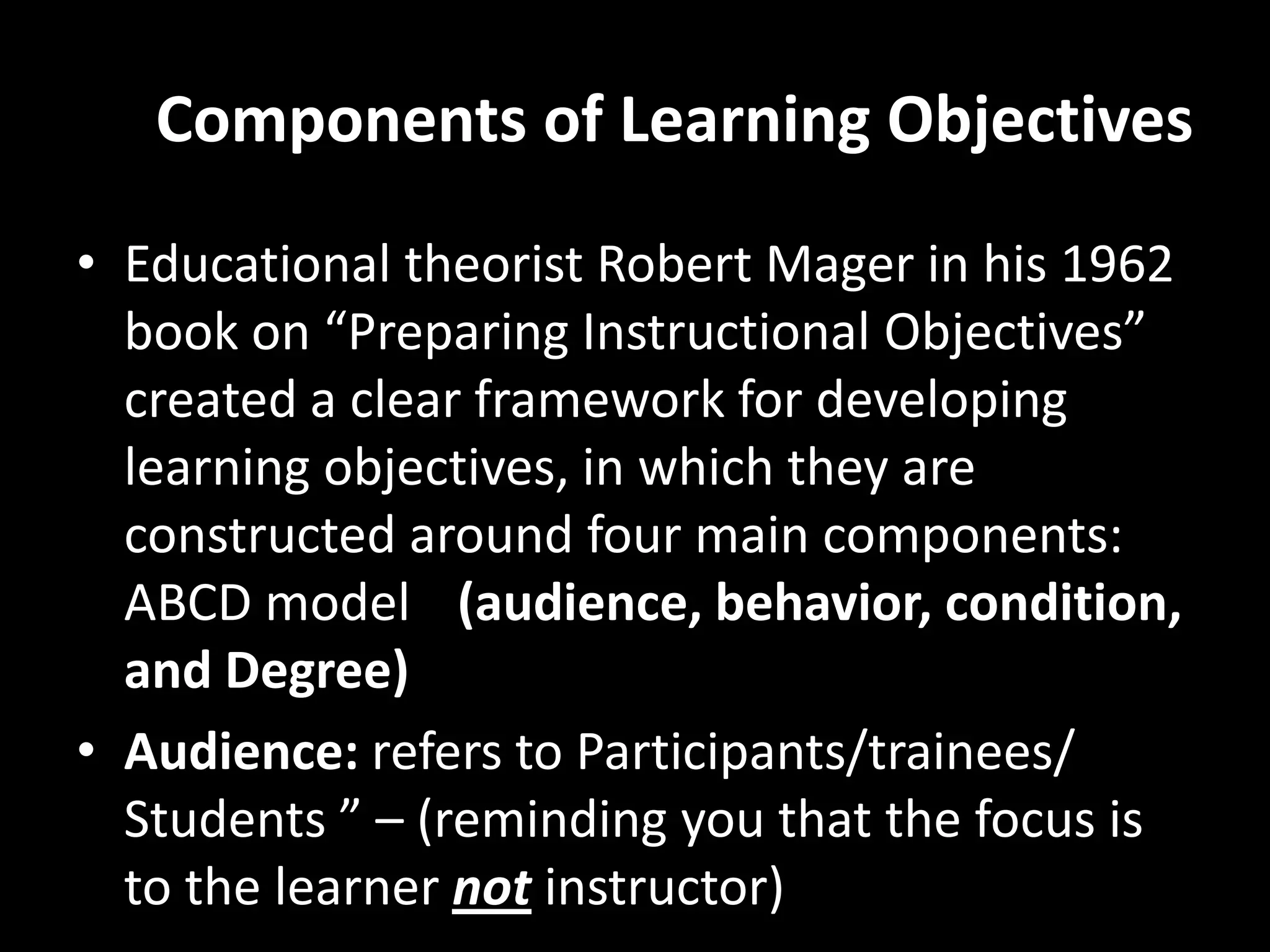 Components of Learning Objectives

• Educational theorist Robert Mager in his 1962 book on “Preparing Instructional Objectives” created a clear framework for developing learning objectives, in which they are constructed around four main components: ABCD model (audience, behavior, condition, and Degree)

• Audience: refers to Participants/trainees/ Students ” – (reminding you that the focus is to the learner not instructor)